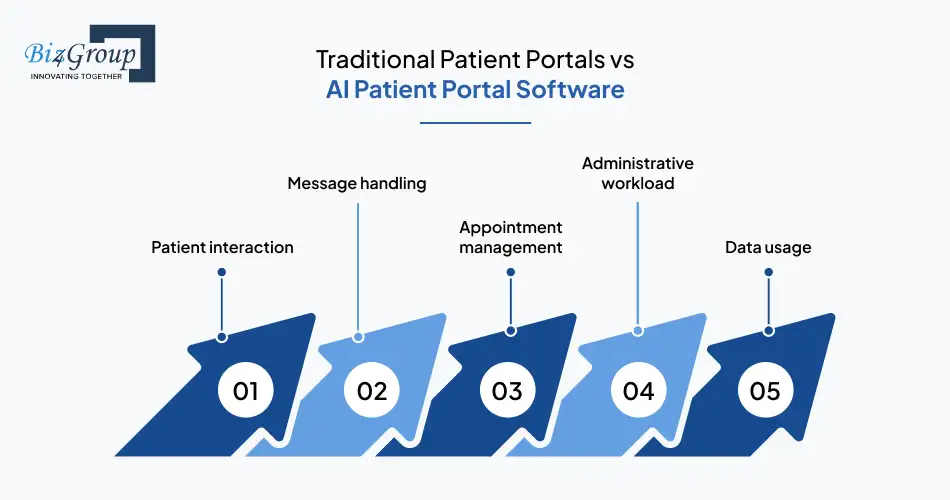 Biz4Group
INNOVATING TOGETHER

Traditional Patient Portals vs
AI Patient Portal Software

Patient interaction

Message handling

Appointment management

Administrative workload

Data usage

01

02

03

04

05